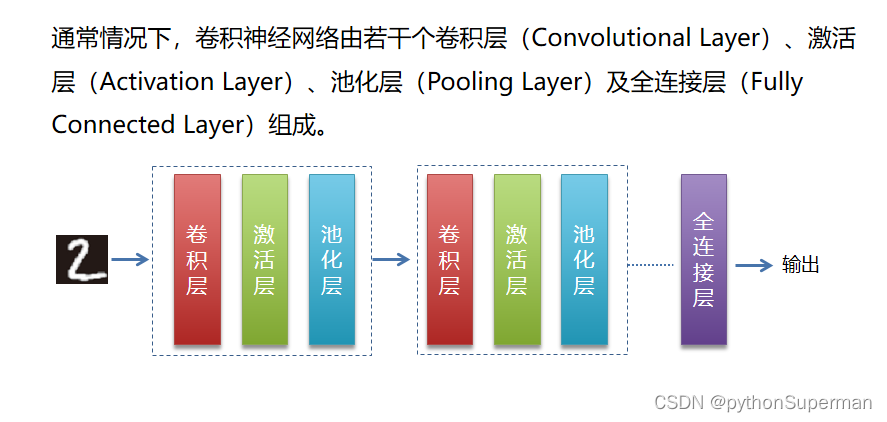 通常情况下，卷积神经网络由若干个卷积层（Convolutional Layer）、激活层（Activation Layer）、池化层（Pooling Layer）及全连接层（Fully Connected Layer）组成。

2

卷积层

激活层

池化层

卷积层

激活层

池化层

全连接层

输出

CSDN @pythonSuperman